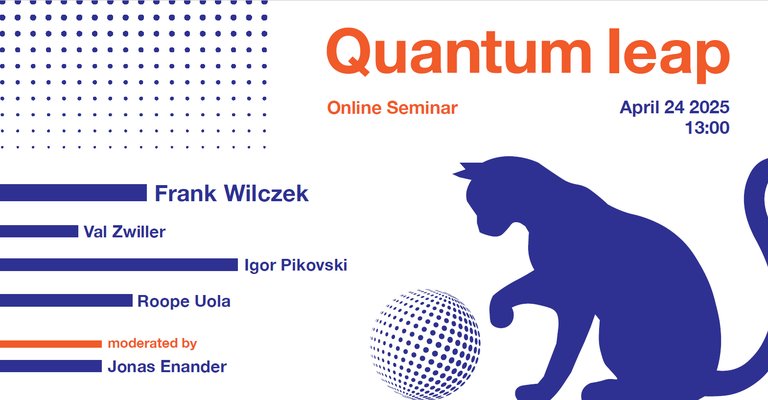 Quantum leap

Online Seminar

April 24 2025
13:00

Frank Wilczek

Val Zwiller

Igor Pikovski

Roope Uola

moderated by

Jonas Enander